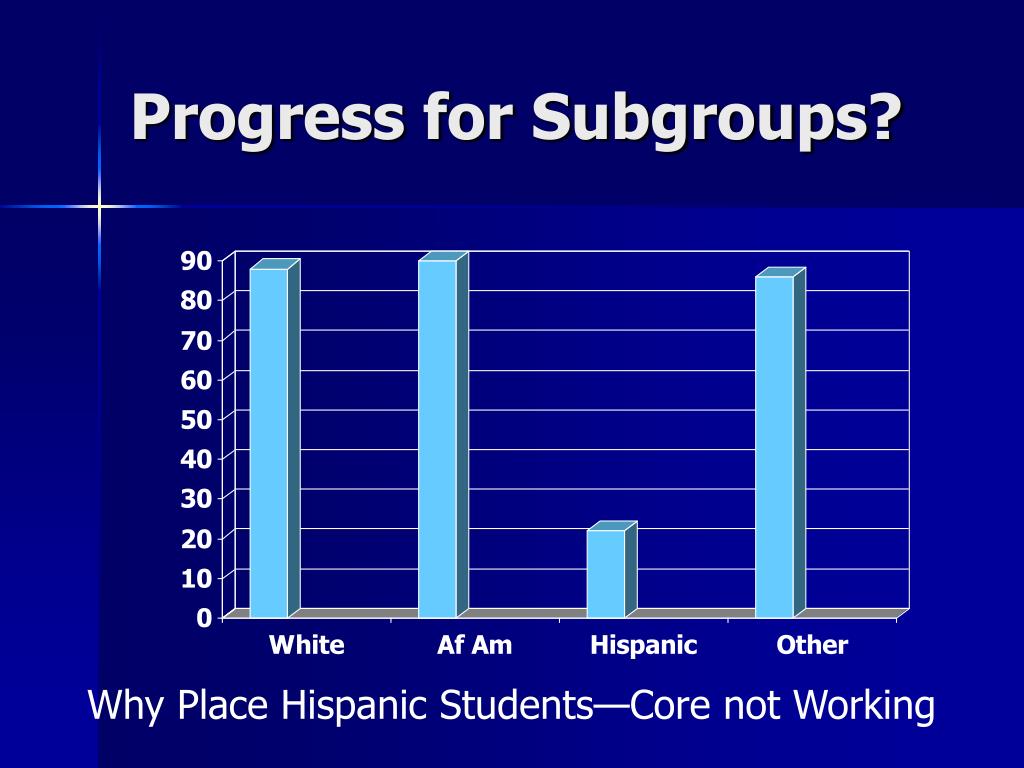 Progress for Subgroups?

90
80
70
60
50
40
30
20
10
0

White
Af Am
Hispanic
Other

Why Place Hispanic Students—Core not Working